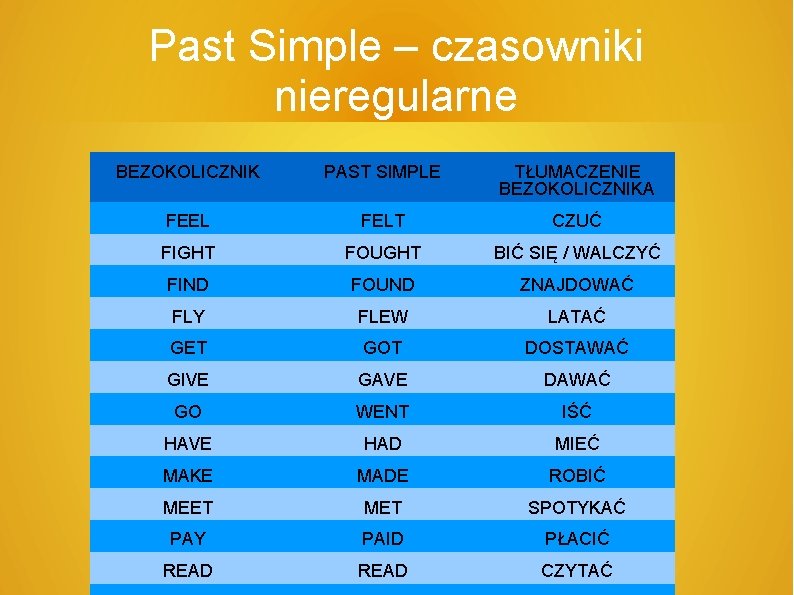 Past Simple – czasowniki nieregularne

| BEZOKOLICZNIK | PAST SIMPLE | TŁUMACZENIE BEZOKOLICZNIKA |
|---|---|---|
| FEEL | FELT | CZUĆ |
| FIGHT | FOUGHT | BIĆ SIĘ / WALCZYĆ |
| FIND | FOUND | ZNAJDOWAĆ |
| FLY | FLEW | LATAĆ |
| GET | GOT | DOSTAWAĆ |
| GIVE | GAVE | DAWAĆ |
| GO | WENT | IŚĆ |
| HAVE | HAD | MIEĆ |
| MAKE | MADE | ROBIĆ |
| MEET | MET | SPOTYKAĆ |
| PAY | PAID | PŁACIĆ |
| READ | READ | CZYTAĆ |